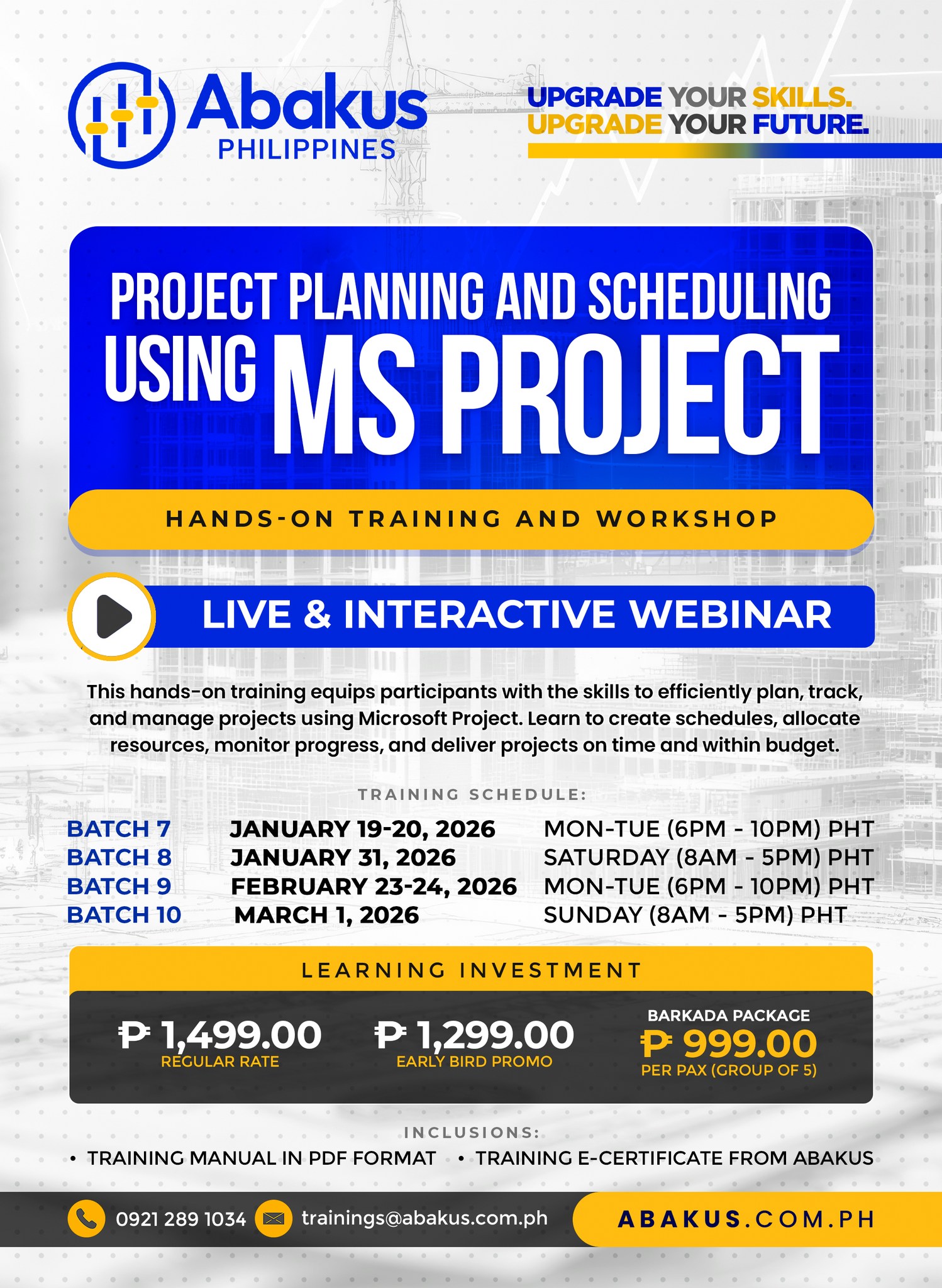 Abakus
PHILIPPINES

UPGRADE YOUR SKILLS.
UPGRADE YOUR FUTURE.

PROJECT PLANNING AND SCHEDULING
USING MS PROJECT

HANDS-ON TRAINING AND WORKSHOP

LIVE & INTERACTIVE WEBINAR

This hands-on training equips participants with the skills to efficiently plan, track, and manage projects using Microsoft Project. Learn to create schedules, allocate resources, monitor progress, and deliver projects on time and within budget.

TRAINING SCHEDULE:

| BATCH 7 | JANUARY 19-20, 2026 | MON-TUE (6PM - 10PM) PHT |
|---|---|---|
| BATCH 8 | JANUARY 31, 2026 | SATURDAY (8AM - 5PM) PHT |
| BATCH 9 | FEBRUARY 23-24, 2026 | MON-TUE (6PM - 10PM) PHT |
| BATCH 10 | MARCH 1, 2026 | SUNDAY (8AM - 5PM) PHT |

LEARNING INVESTMENT

₱ 1,499.00
REGULAR RATE

₱ 1,299.00
EARLY BIRD PROMO

BARKADA PACKAGE
₱ 999.00
PER PAX (GROUP OF 5)

INCLUSIONS:
• TRAINING MANUAL IN PDF FORMAT • TRAINING E-CERTIFICATE FROM ABAKUS

0921 289 1034 trainings@abakus.com.ph ABAKUS.COM.PH